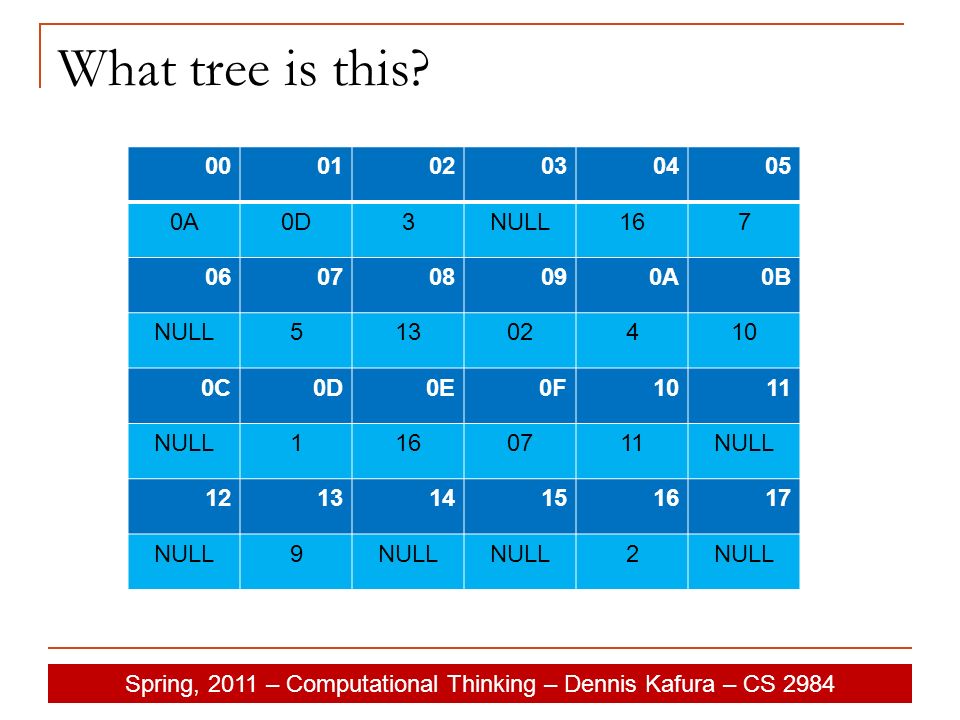 What tree is this?

| 00 | 01 | 02 | 03 | 04 | 05 |
|---|---|---|---|---|---|
| 0A | 0D | 3 | NULL | 16 | 7 |
| 06 | 07 | 08 | 09 | 0A | 0B |
| NULL | 5 | 13 | 02 | 4 | 10 |
| 0C | 0D | 0E | 0F | 10 | 11 |
| NULL | 1 | 16 | 07 | 11 | NULL |
| 12 | 13 | 14 | 15 | 16 | 17 |
| NULL | 9 | NULL | NULL | 2 | NULL |

Spring, 2011 – Computational Thinking – Dennis Kafura – CS 2984